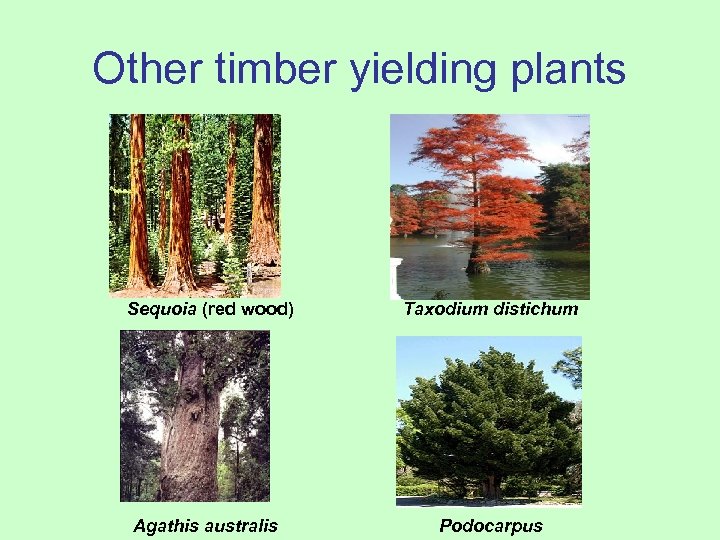 Other timber yielding plants

Sequoia (red wood)

Taxodium distichum

Agathis australis

Podocarpus